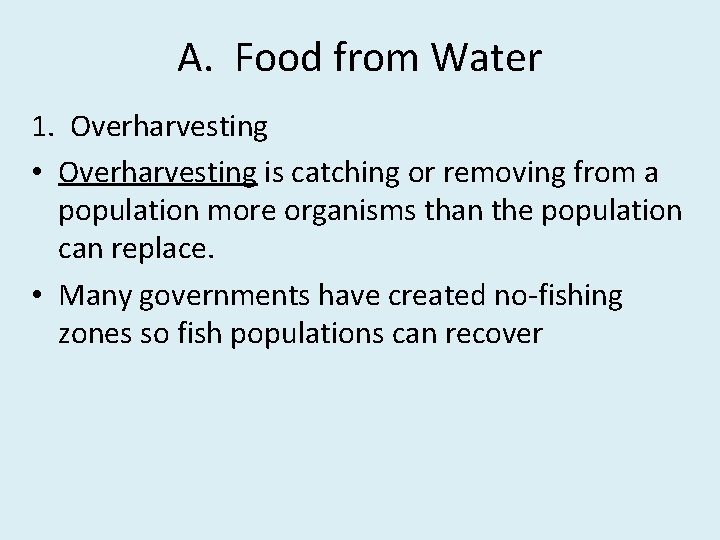 A. Food from Water

1. Overharvesting

• Overharvesting is catching or removing from a population more organisms than the population can replace.

• Many governments have created no-fishing zones so fish populations can recover